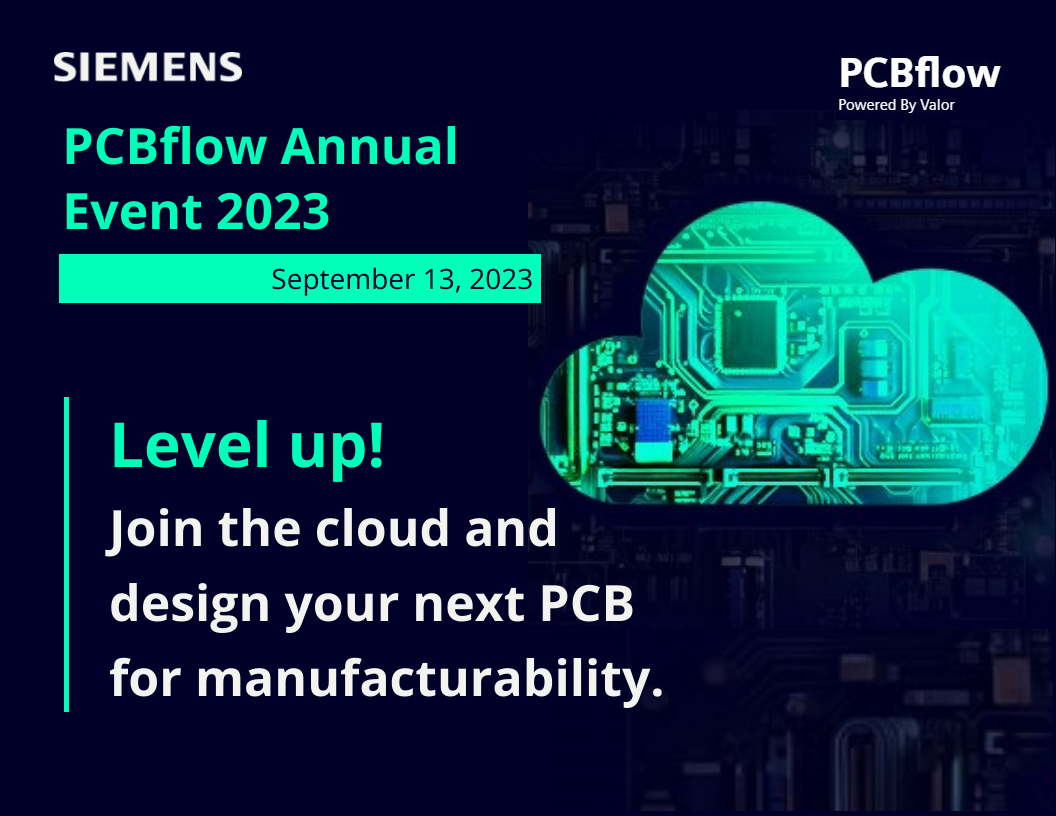 SIEMENS

PCBflow
Powered By Valor

PCBflow Annual Event 2023

September 13, 2023

Level up!

Join the cloud and design your next PCB for manufacturability.